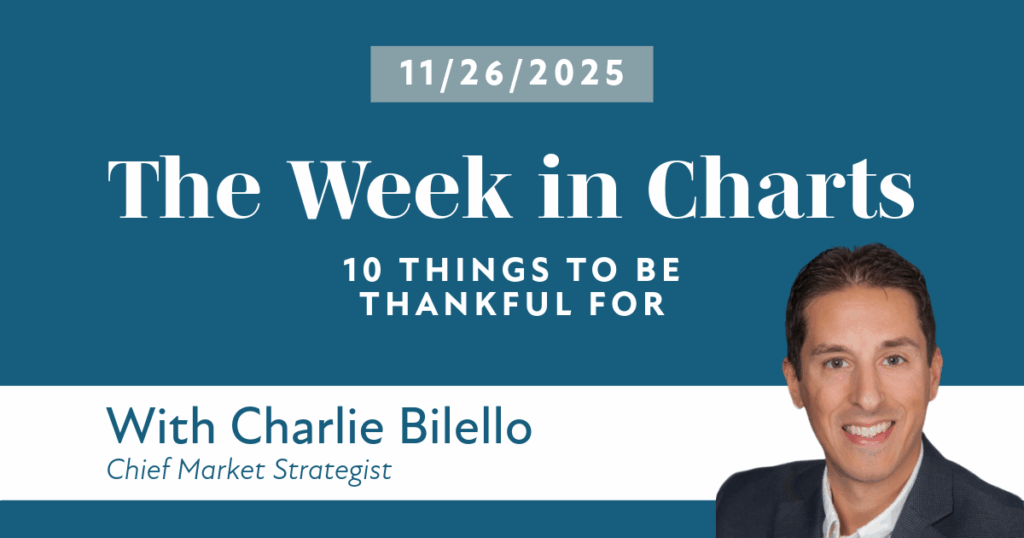 11/26/2025

The Week in Charts

10 THINGS TO BE THANKFUL FOR

With Charlie Bilello
Chief Market Strategist